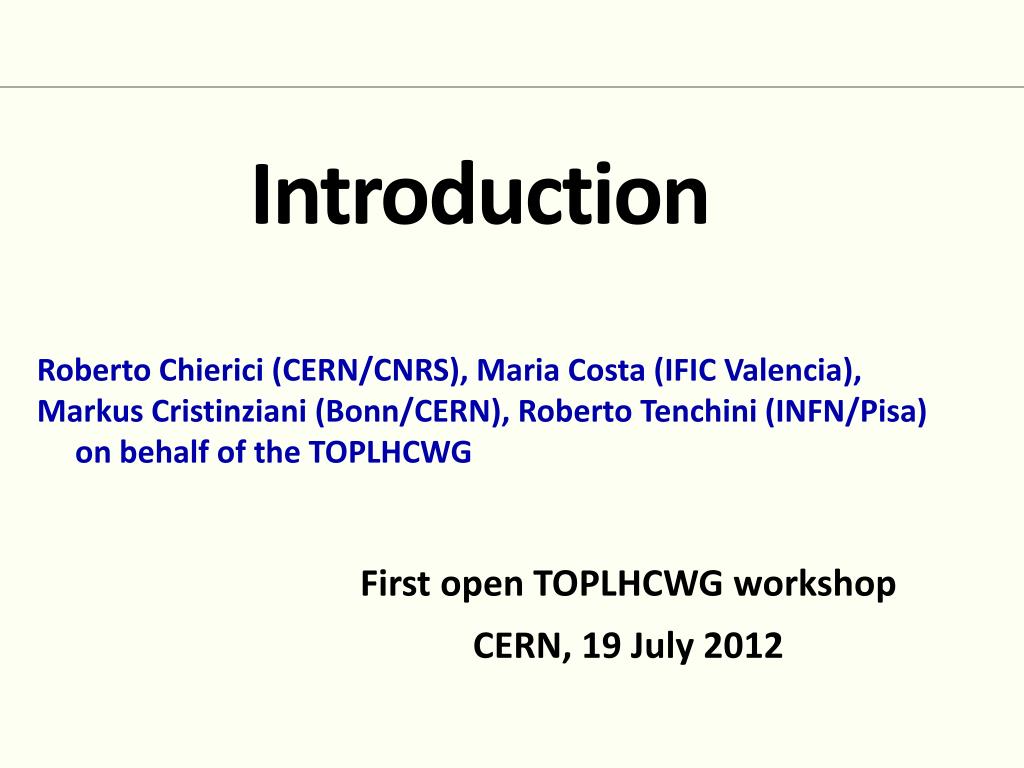 Introduction

Roberto Chierici (CERN/CNRS), Maria Costa (IFIC Valencia), Markus Cristinziani (Bonn/CERN), Roberto Tenchini (INFN/Pisa) on behalf of the TOPLHCWG

First open TOPLHCWG workshop

CERN, 19 July 2012